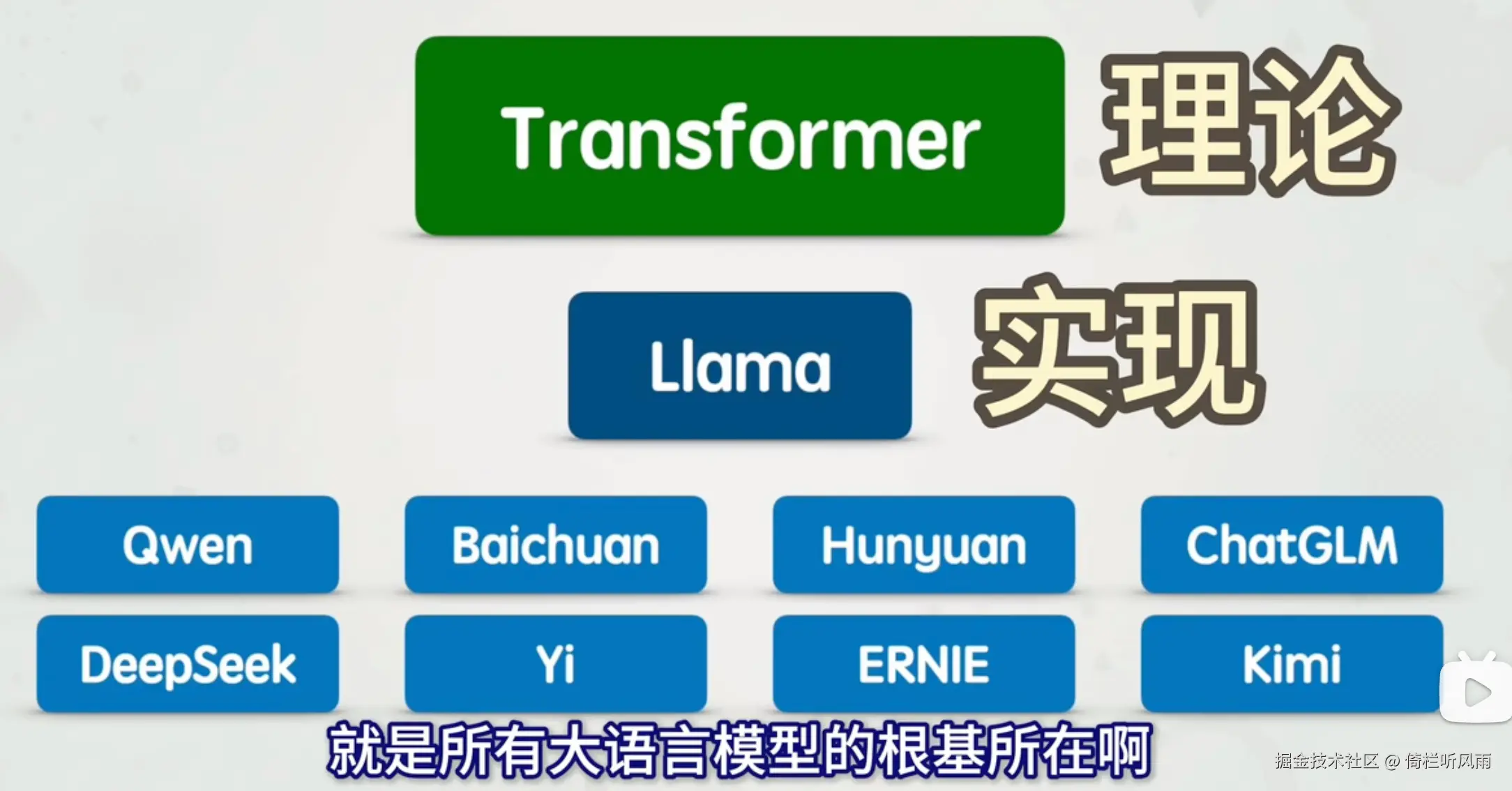 Transformer 理论

Llama 实现

Qwen
Baichuan
Hunyuan
ChatGLM
DeepSeek
Yi
ERNIE
Kimi

就是所有大语言模型的根基所在啊

掘金技术社区 @ 倚栏听风雨